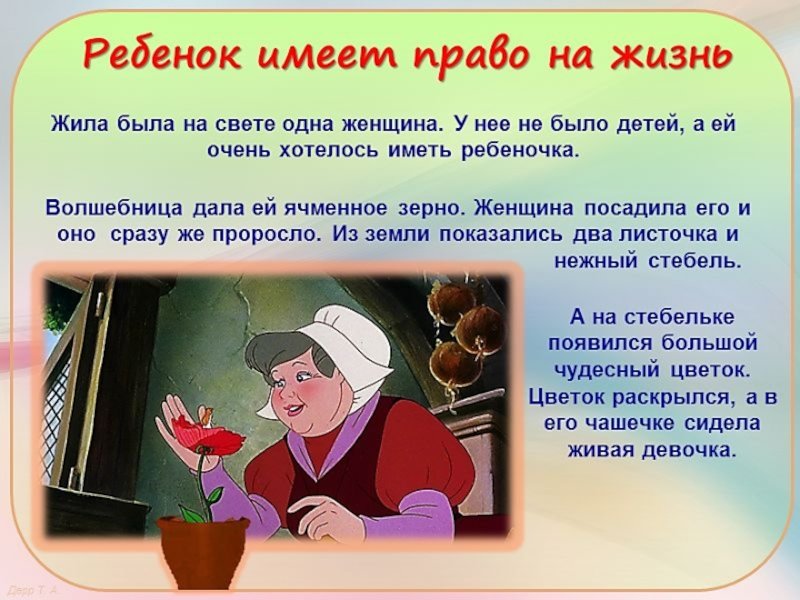 Ребенок имеет право на жизнь

Жила была на свете одна женщина. У нее не было детей, а ей очень хотелось иметь ребеночка.

Волшебница дала ей ячменное зерно. Женщина посадила его и оно сразу же проросло. Из земли показались два листочка и нежный стебель.

А на стебельке появился большой чудесный цветок. Цветок раскрылся, а в его чашечке сидела живая девочка.

Дерр Т. А.